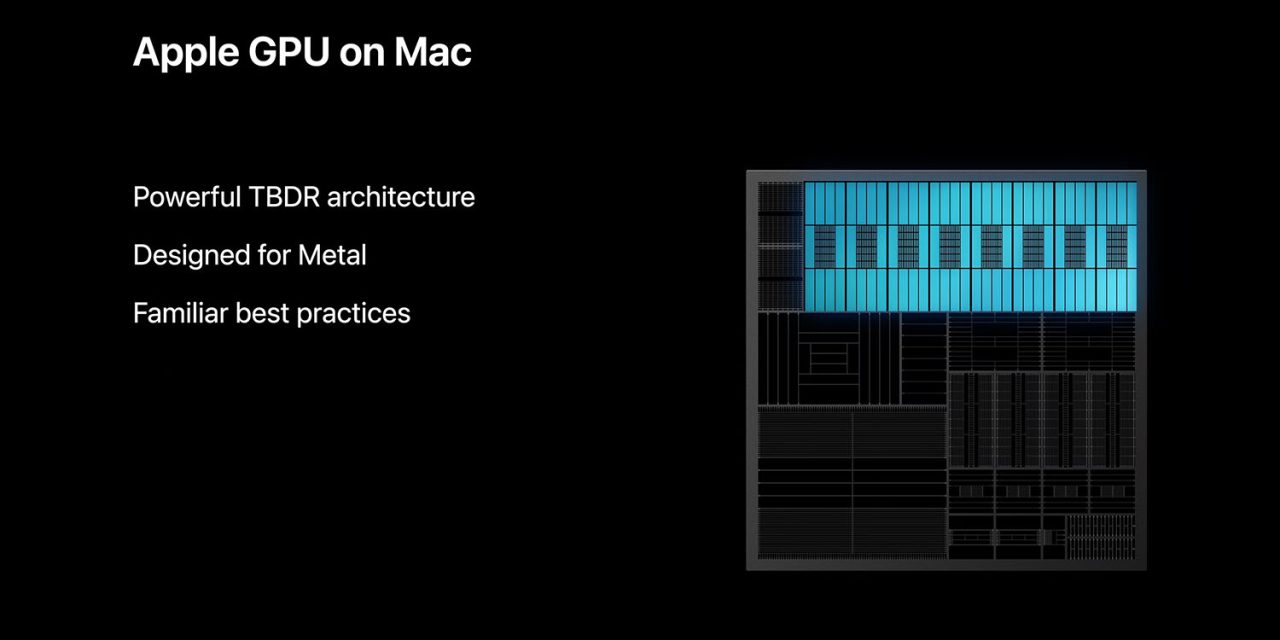 Apple GPU on Mac

Powerful TBDR architecture

Designed for Metal

Familiar best practices